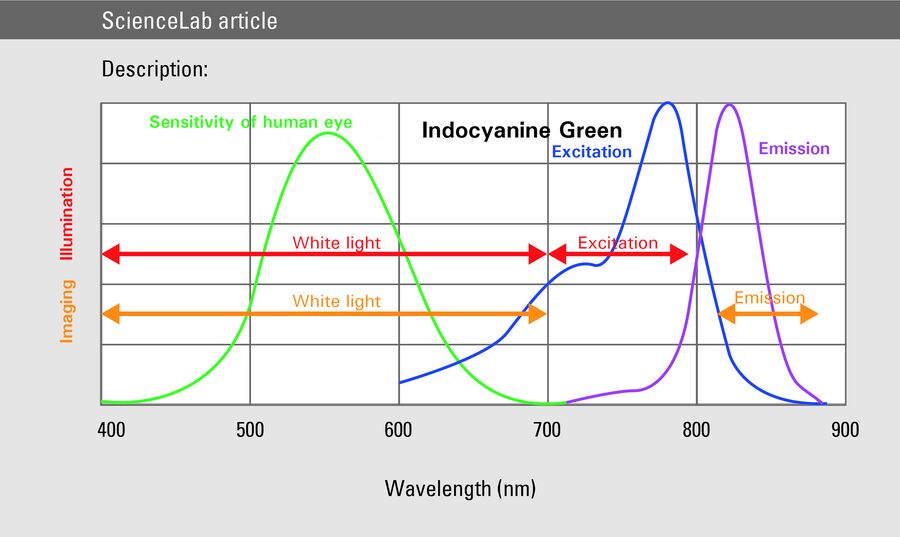 ScienceLab article

Description:

Sensitivity of human eye

Indocyanine Green

Excitation

Emission

Illumination

Imaging

White light

Excitation

White light

Emission

400

500

600

700

800

900

Wavelength (nm)